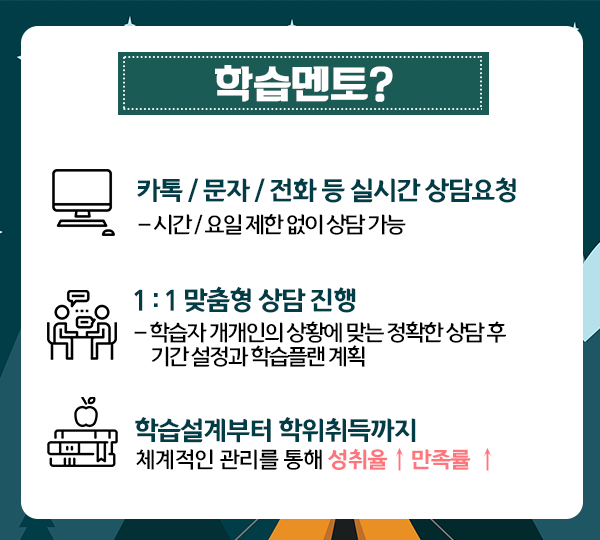 학습멘토?

카톡 / 문자 / 전화 등 실시간 상담요청
– 시간 / 요일 제한 없이 상담 가능

1 : 1 맞춤형 상담 진행
– 학습자 개개인의 상황에 맞는 정확한 상담 후 기간 설정과 학습플랜 계획

학습설계부터 학위취득까지
체계적인 관리를 통해 성취율 ↑ 만족률 ↑